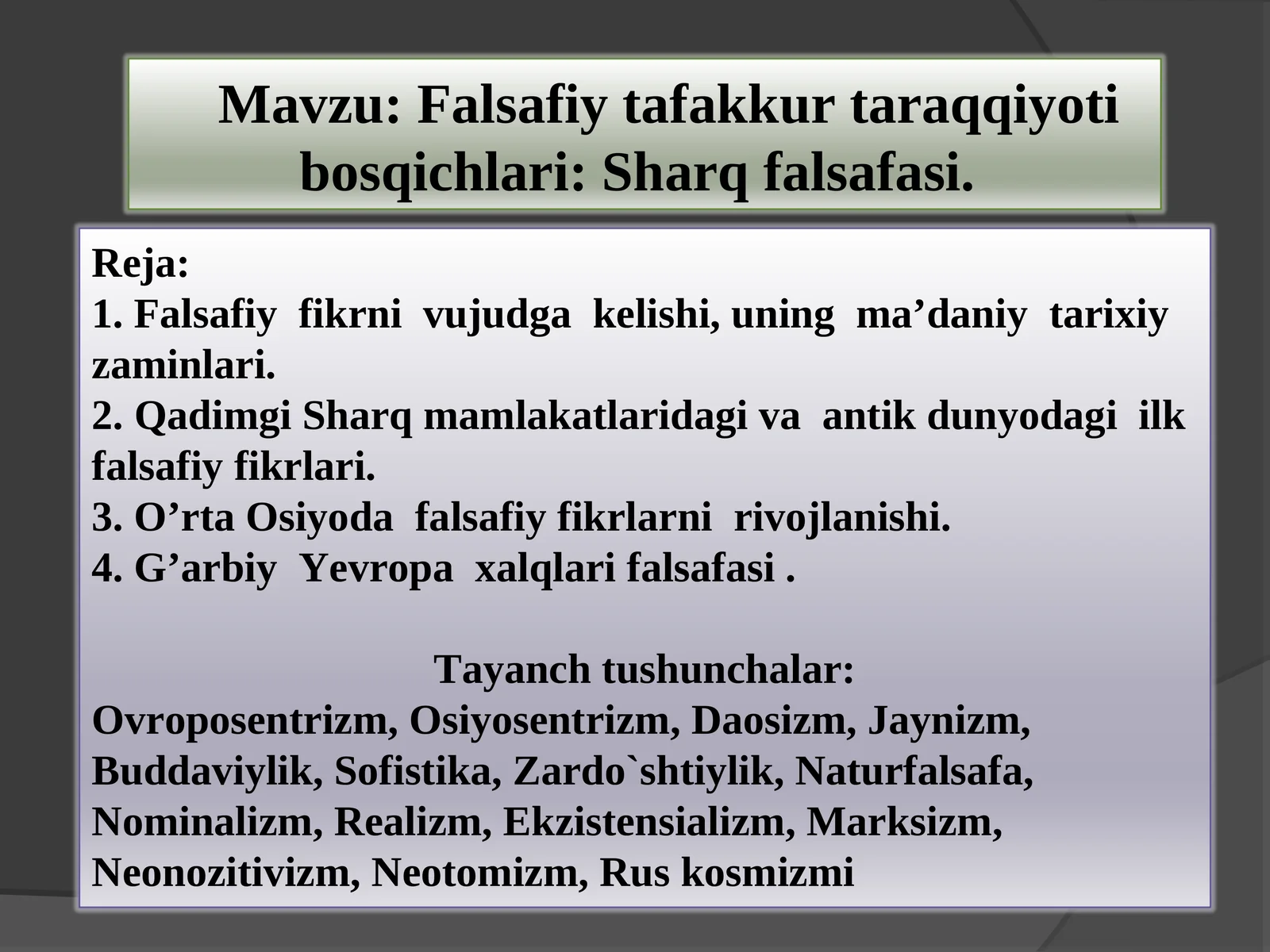 Mavzu: Falsafiy tafakkur taraqqiyoti bosqichlari: Sharq falsafasi.

Reja:
1. Falsafiy fikrni vujudga kelishi, uning ma’daniy tarixiy zaminlari.
2. Qadimgi Sharq mamlakatlaridagi va antik dunyodagi ilk falsafiy fikrlari.
3. O’rta Osiyoda falsafiy fikrlarni rivojlanishi.
4. G’arbiy Yevropa xalqlari falsafasi .

Tayanch tushunchalar:
Ovroposentrizm, Osiyosentrizm, Daosizm, Jaynizm, Buddaviylik, Sofistika, Zardo`shtiylik, Naturfalsafa, Nominalizm, Realizm, Ekzistensializm, Marksizm, Neonozitivizm, Neotomizm, Rus kosmizmi